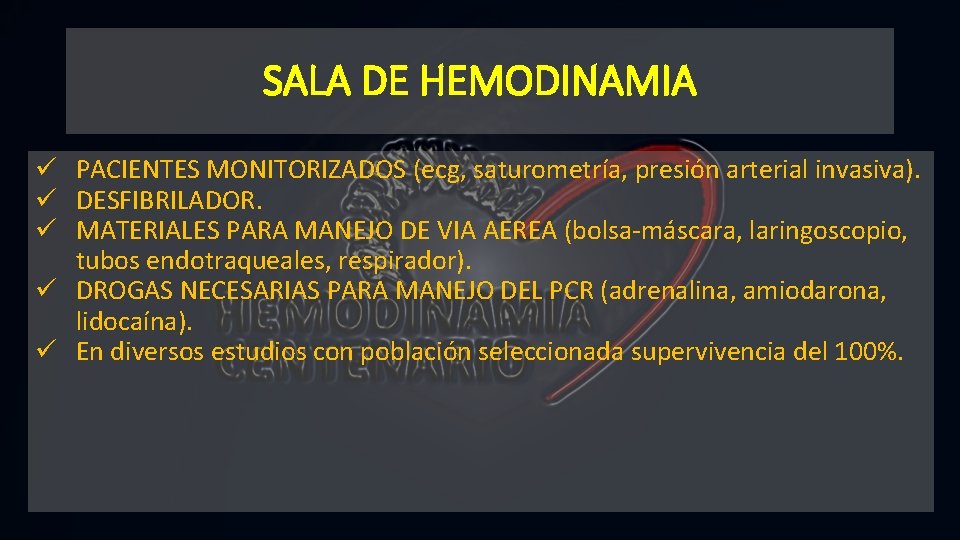 SALA DE HEMODINAMIA

✓ PACIENTES MONITORIZADOS (ecg, saturometría, presión arterial invasiva).
✓ DESFIBRILADOR.
✓ MATERIALES PARA MANEJO DE VIA AEREA (bolsa-máscara, laringoscopio, tubos endotraqueales, respirador).
✓ DROGAS NECESARIAS PARA MANEJO DEL PCR (adrenalina, amiodarona, lidocaína).
✓ En diversos estudios con población seleccionada supervivencia del 100%.

HEMODINAMIA
CENTENARIO